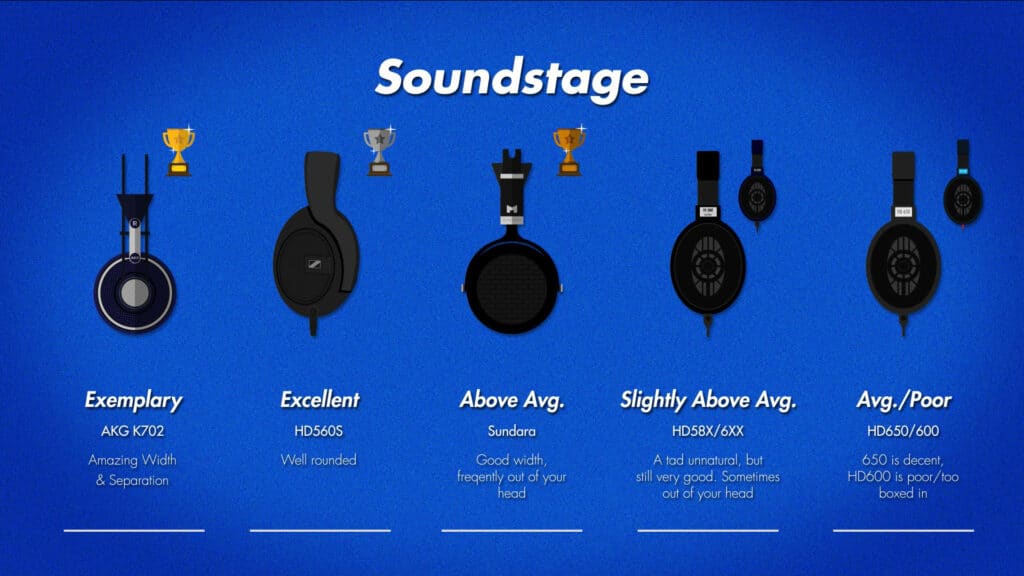 Soundstage

Exemplary
AKG K702
Amazing Width & Separation

Excellent
HD560S
Well rounded

Above Avg.
Sundara
Good width, freqently out of your head

Slightly Above Avg.
HD58X/6XX
A tad unnatural, but still very good. Sometimes out of your head

Avg./Poor
HD650/600
650 is decent, HD600 is poor/too boxed in